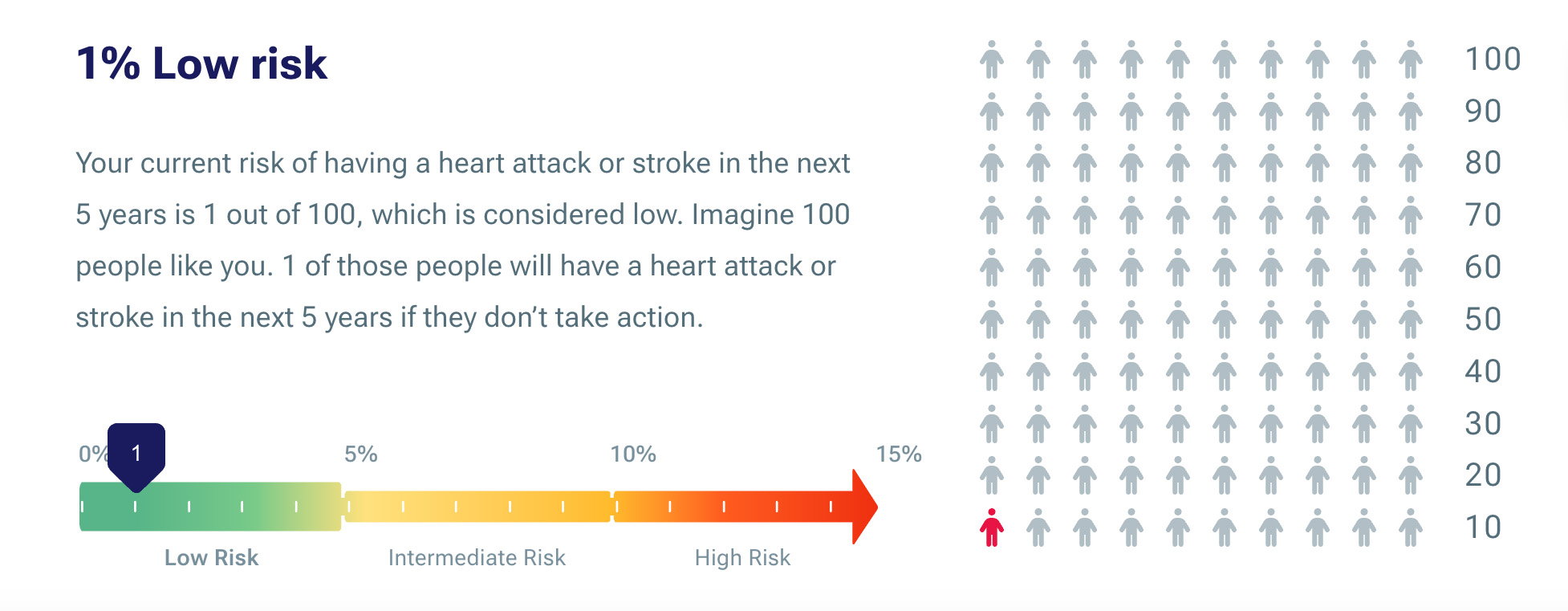 1% Low risk

Your current risk of having a heart attack or stroke in the next 5 years is 1 out of 100, which is considered low. Imagine 100 people like you. 1 of those people will have a heart attack or stroke in the next 5 years if they don't take action.

0% 1 5% 10% 15%

Low Risk Intermediate Risk High Risk

100
90
80
70
60
50
40
30
20
10